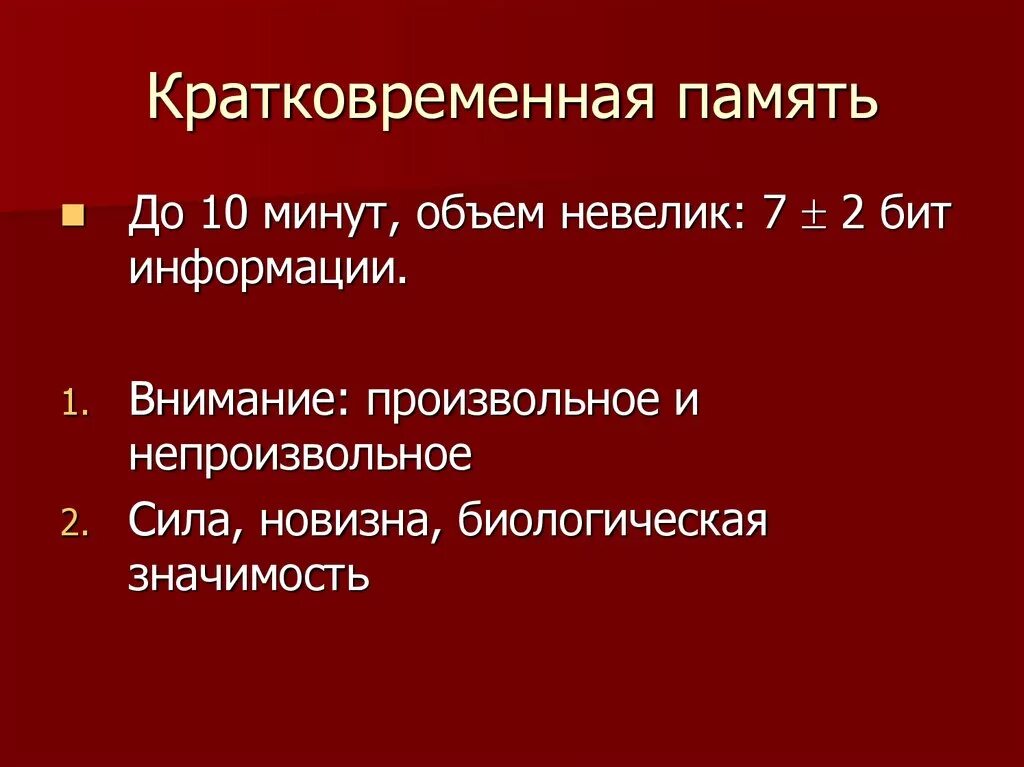 Кратковременная память

До 10 минут, объем невелик: $7 \pm 2$ бит информации.

1. Внимание: произвольное и непроизвольное
2. Сила, новизна, биологическая значимость